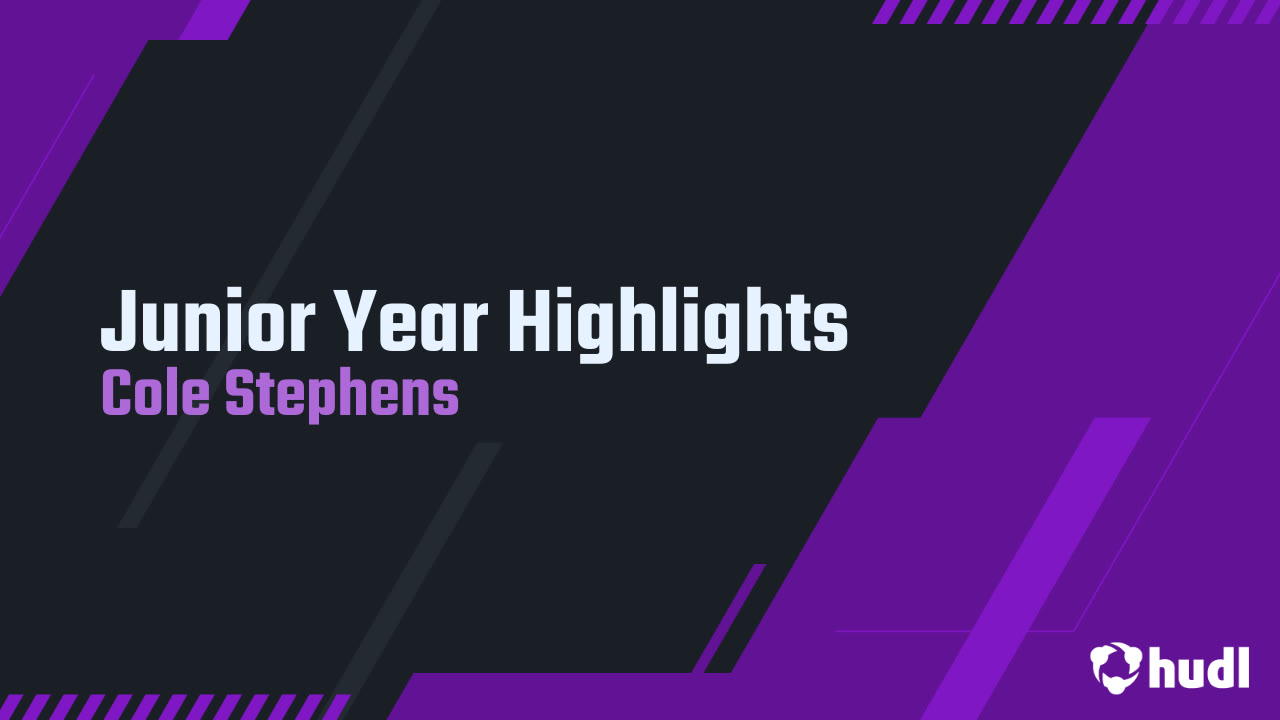 Junior Year Highlights
Cole Stephens

hudl